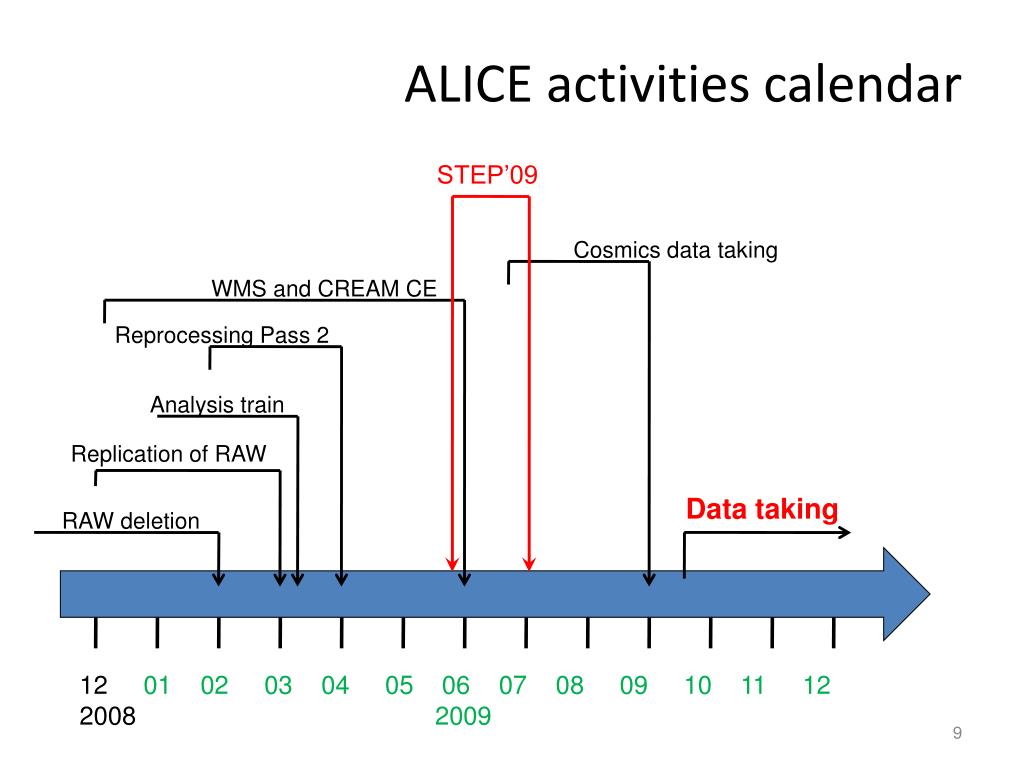 ALICE activities calendar

STEP'09

Cosmics data taking

WMS and CREAM CE

Reprocessing Pass 2

Analysis train

Replication of RAW

RAW deletion

Data taking

12 01 02 03 04 05 06 07 08 09 10 11 12
2008 2009

9